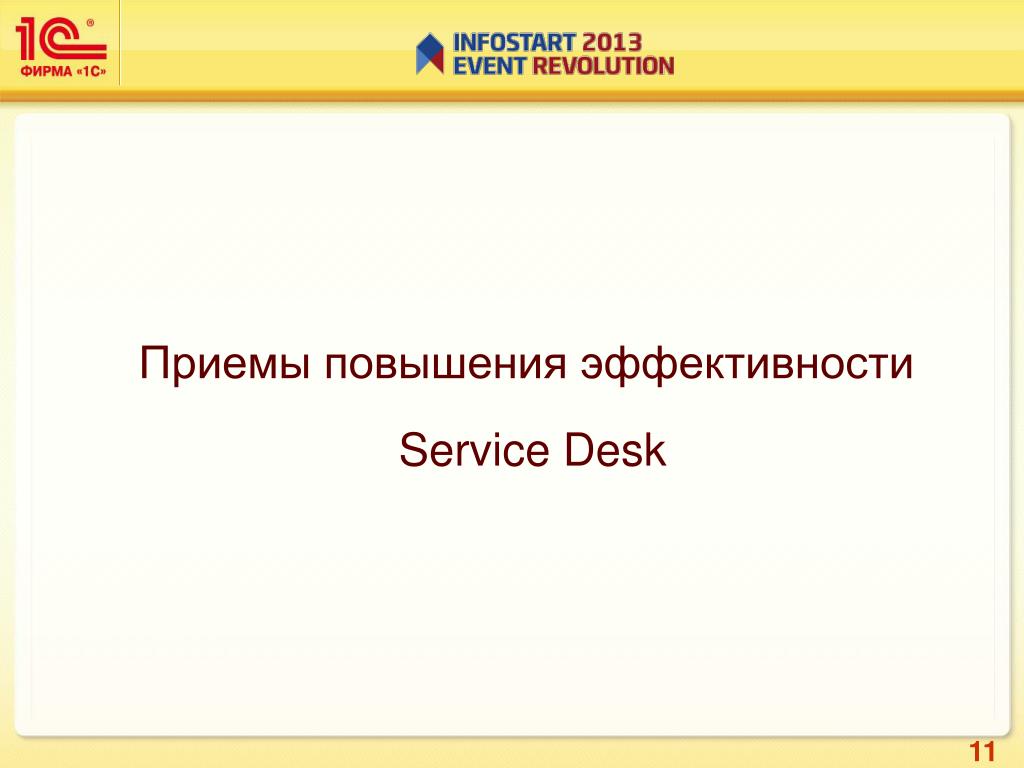 1С®
ФИРМА «1С»

INFOSTART 2013
EVENT REVOLUTION

Приемы повышения эффективности

Service Desk

11